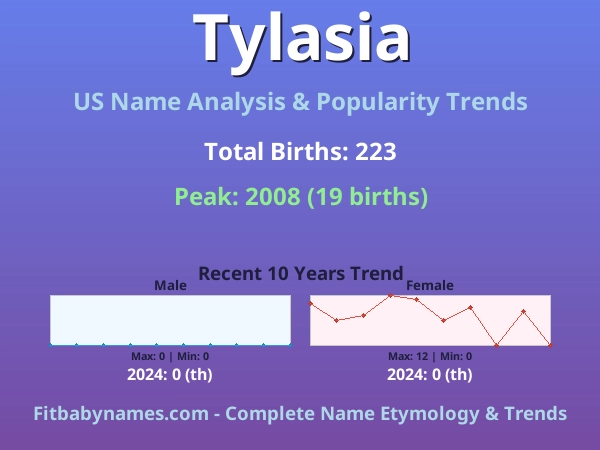 Tylasia

US Name Analysis & Popularity Trends

Total Births: 223

Peak: 2008 (19 births)

Recent 10 Years Trend

Male

Max: 0 | Min: 0

2024: 0 (th)

Female

Max: 12 | Min: 0

2024: 0 (th)

Fitbabynames.com - Complete Name Etymology & Trends